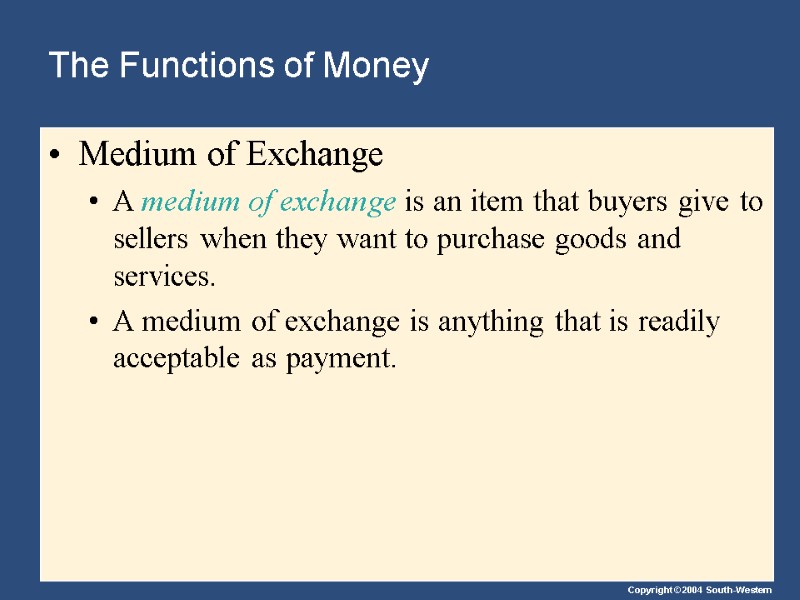 The Functions of Money

• Medium of Exchange

• A medium of exchange is an item that buyers give to sellers when they want to purchase goods and services.

• A medium of exchange is anything that is readily acceptable as payment.

Copyright©2004 South-Western